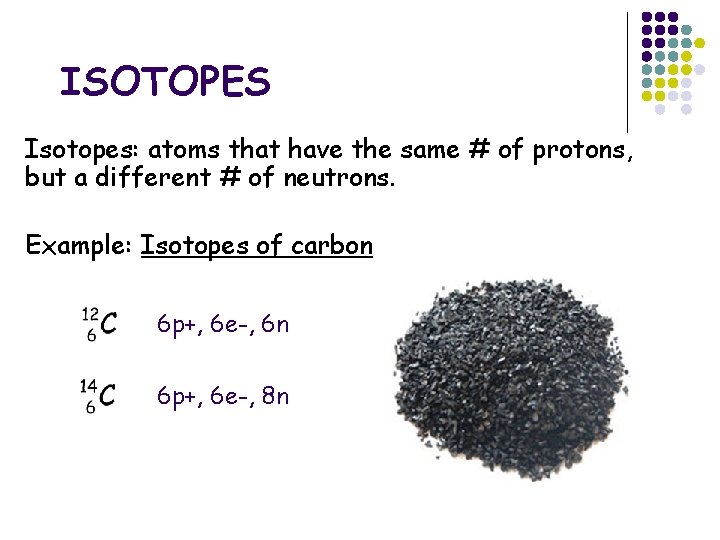 ISOTOPES

Isotopes: atoms that have the same # of protons, but a different # of neutrons.

Example: Isotopes of carbon

$^{12}_{6}C$ 6p+, 6e-, 6n

$^{14}_{6}C$ 6p+, 6e-, 8n